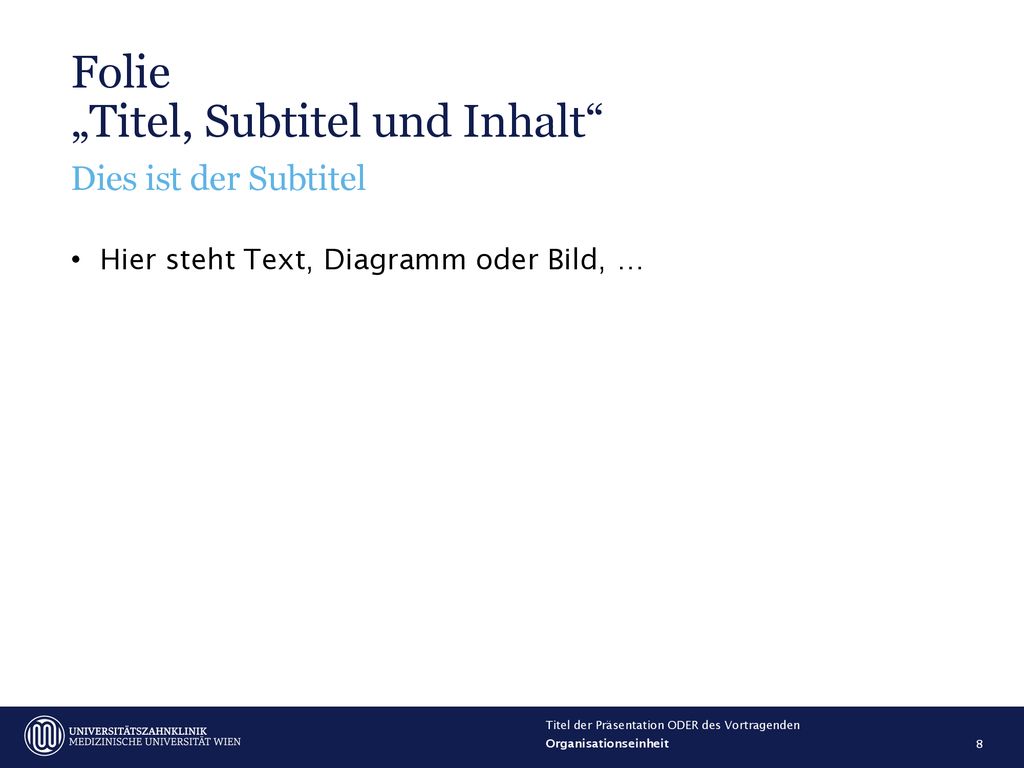 Folie
„Titel, Subtitel und Inhalt“

Dies ist der Subtitel

• Hier steht Text, Diagramm oder Bild, …

UNIVERSITÄTSZAHNKLINIK
MEDIZINISCHE UNIVERSITÄT WIEN

Titel der Präsentation ODER des Vortragenden
Organisationseinheit

8